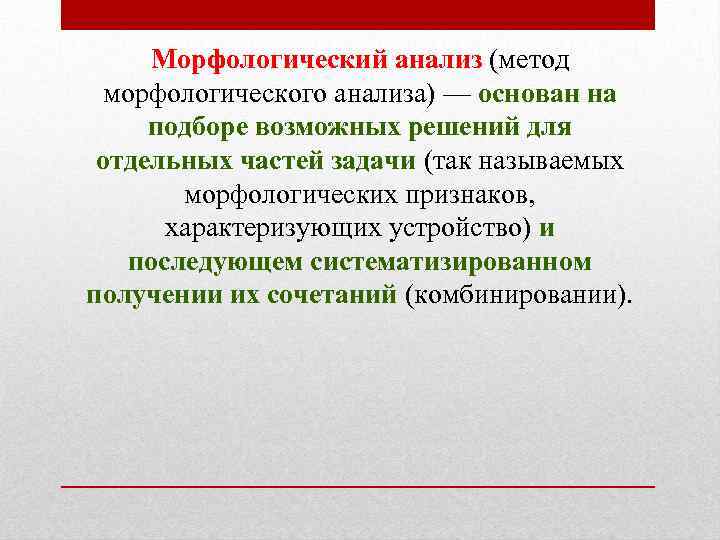 Морфологический анализ (метод морфологического анализа) — основан на подборе возможных решений для отдельных частей задачи (так называемых морфологических признаков, характеризующих устройство) и последующем систематизированном получении их сочетаний (комбинировании).